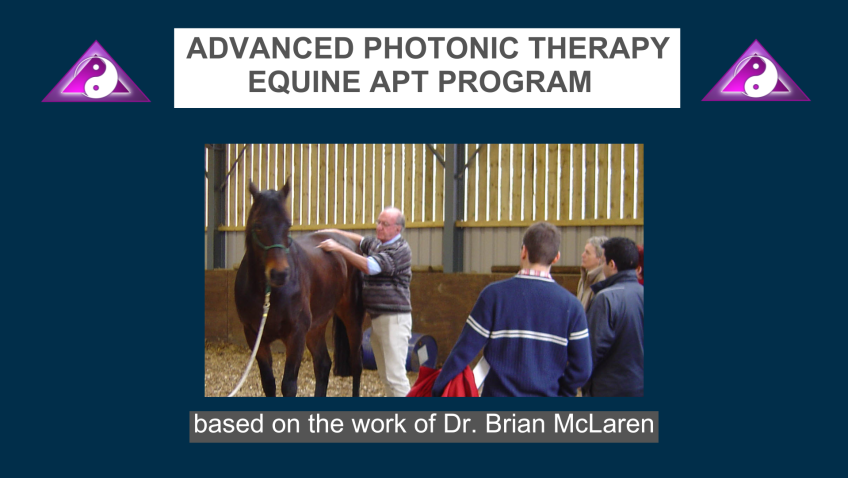 ADVANCED PHOTONIC THERAPY
EQUINE APT PROGRAM

based on the work of Dr. Brian McLaren